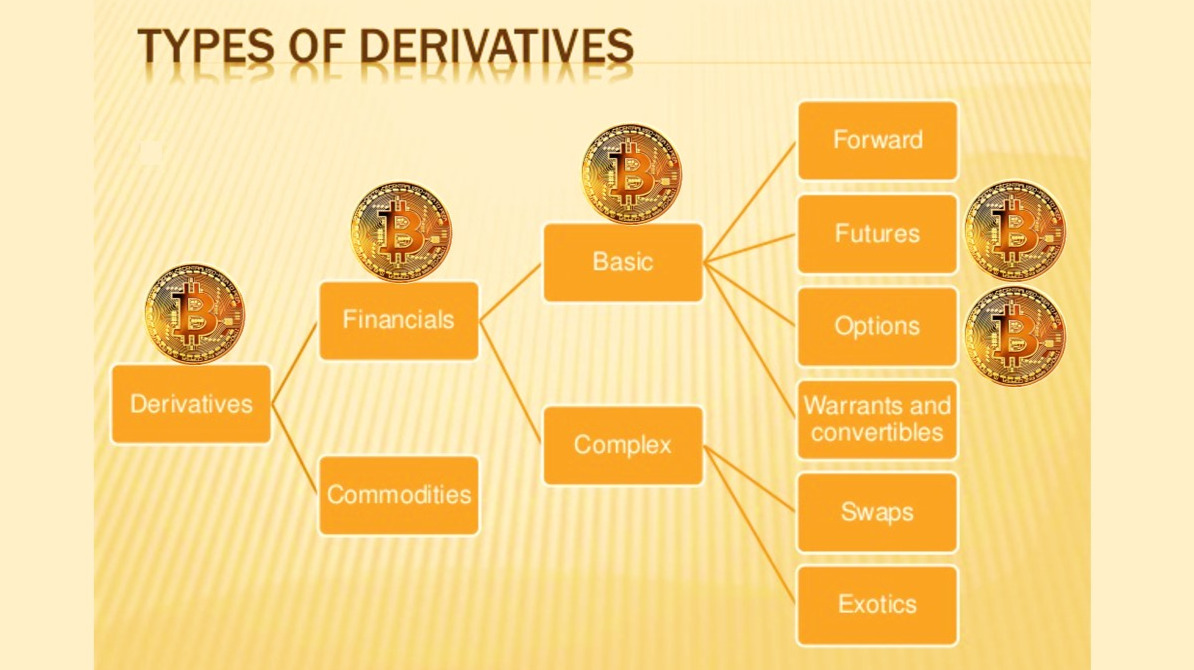 TYPES OF DERIVATIVES

Derivatives

Financials

Commodities

Basic

Complex

Forward

Futures

Options

Warrants and convertibles

Swaps

Exotics